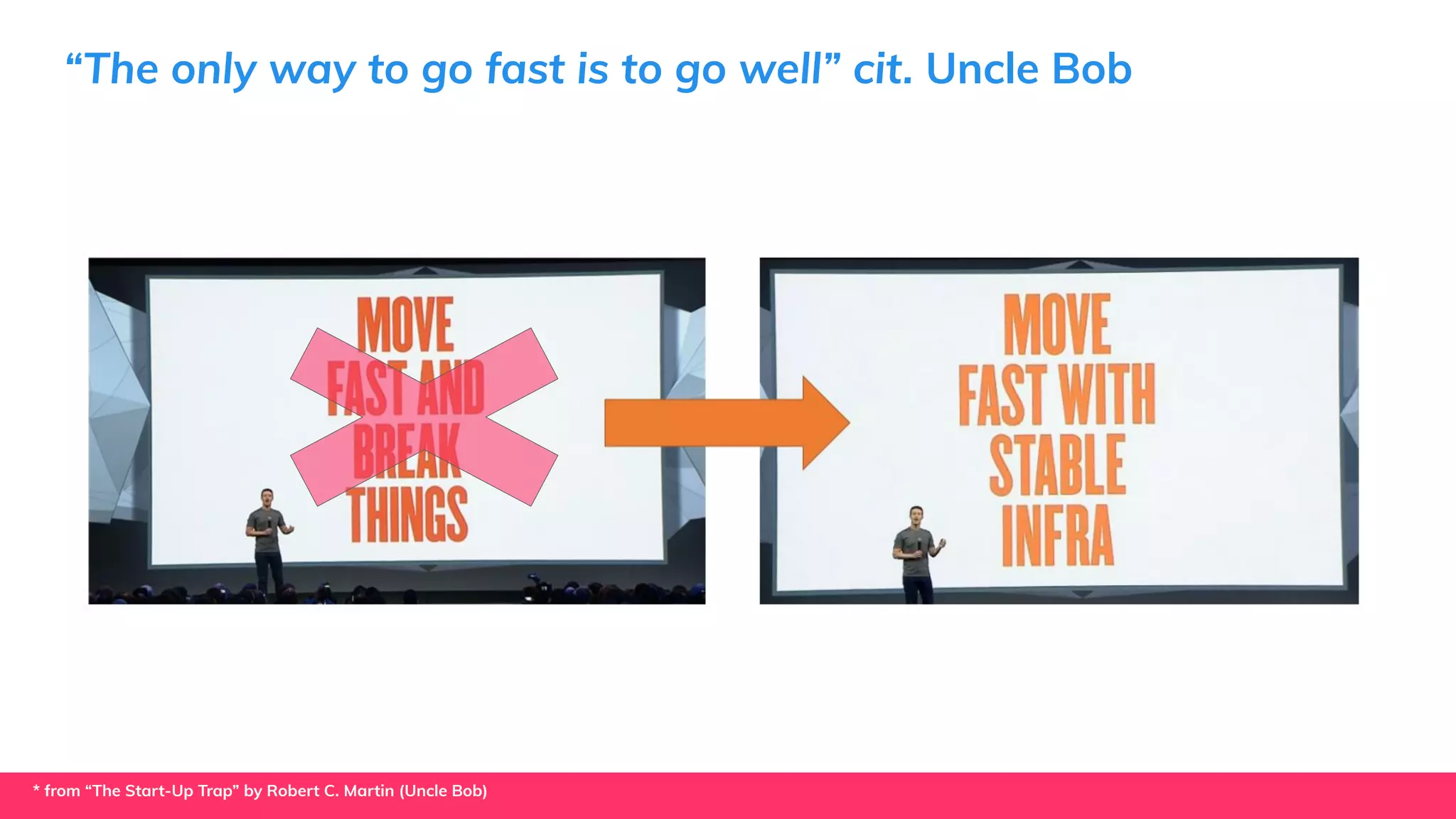 “The only way to go fast is to go well” cit. Uncle Bob

MOVE FAST AND BREAK THINGS

MOVE FAST WITH STABLE INFRA

* from “The Start-Up Trap” by Robert C. Martin (Uncle Bob)